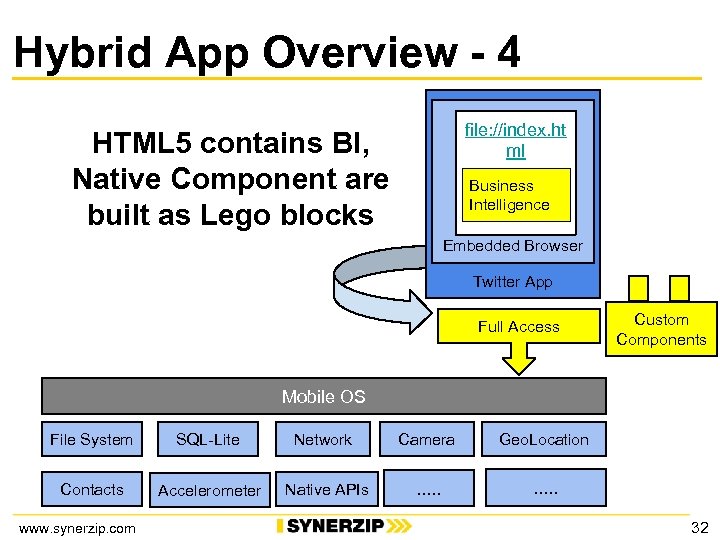 Hybrid App Overview - 4

HTML5 contains BI, Native Component are built as Lego blocks

file://index.html

Business Intelligence

Embedded Browser

Twitter App

Full Access

Custom Components

Mobile OS

File System

SQL-Lite

Network

Camera

GeoLocation

Contacts

Accelerometer

Native APIs

.....

.....

www.synerzip.com

SYNERZIP

32